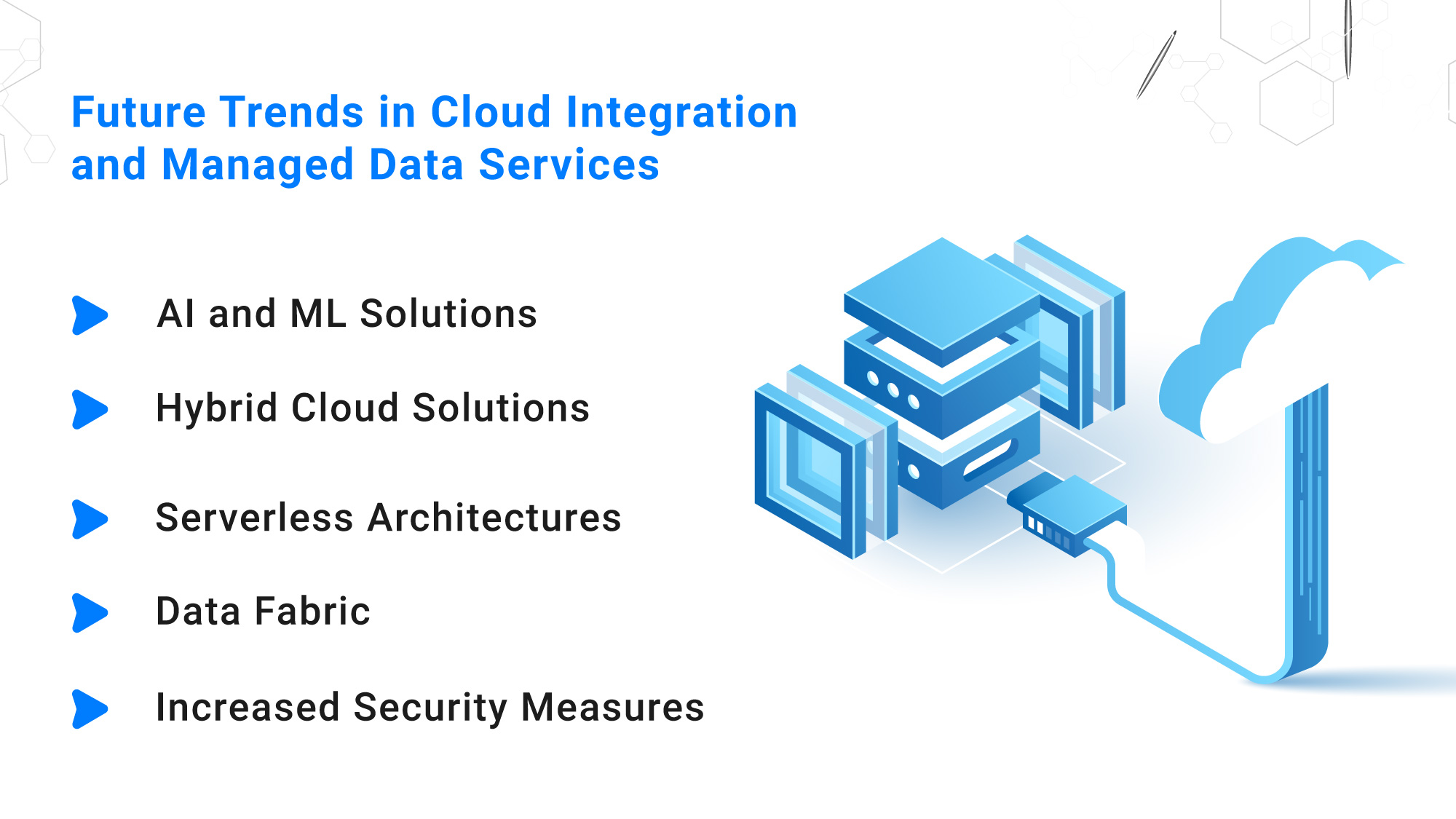 Future Trends in Cloud Integration and Managed Data Services

AI and ML Solutions

Hybrid Cloud Solutions

Serverless Architectures

Data Fabric

Increased Security Measures